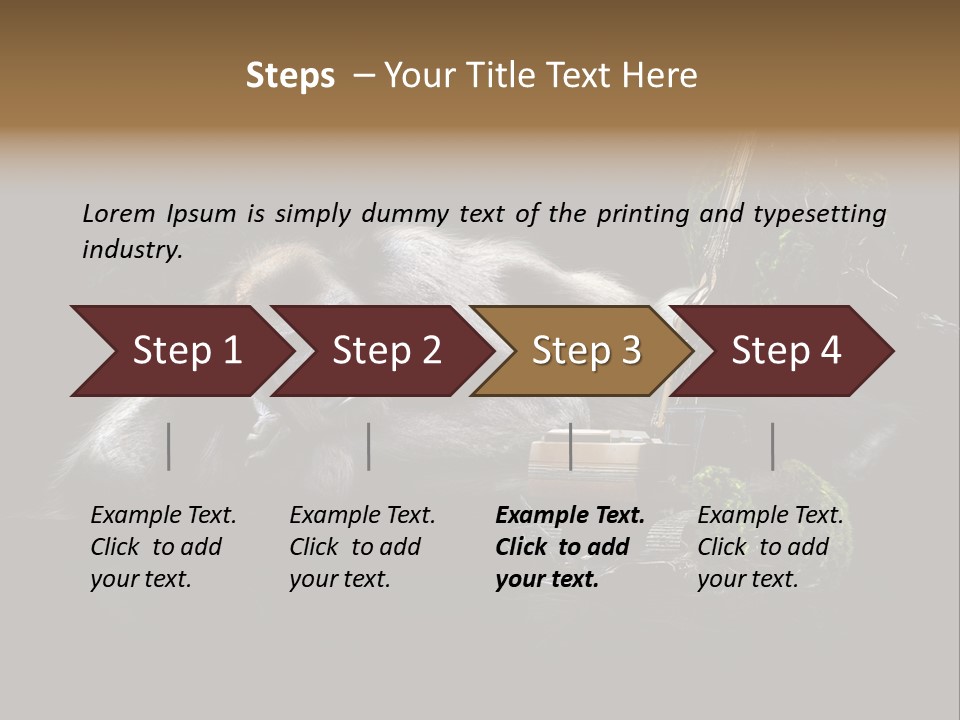 Steps – Your Title Text Here

Lorem Ipsum is simply dummy text of the printing and typesetting industry.

Step 1

Step 2

Step 3

Step 4

Example Text. Click to add your text.

Example Text. Click to add your text.

Example Text. Click to add your text.

Example Text. Click to add your text.